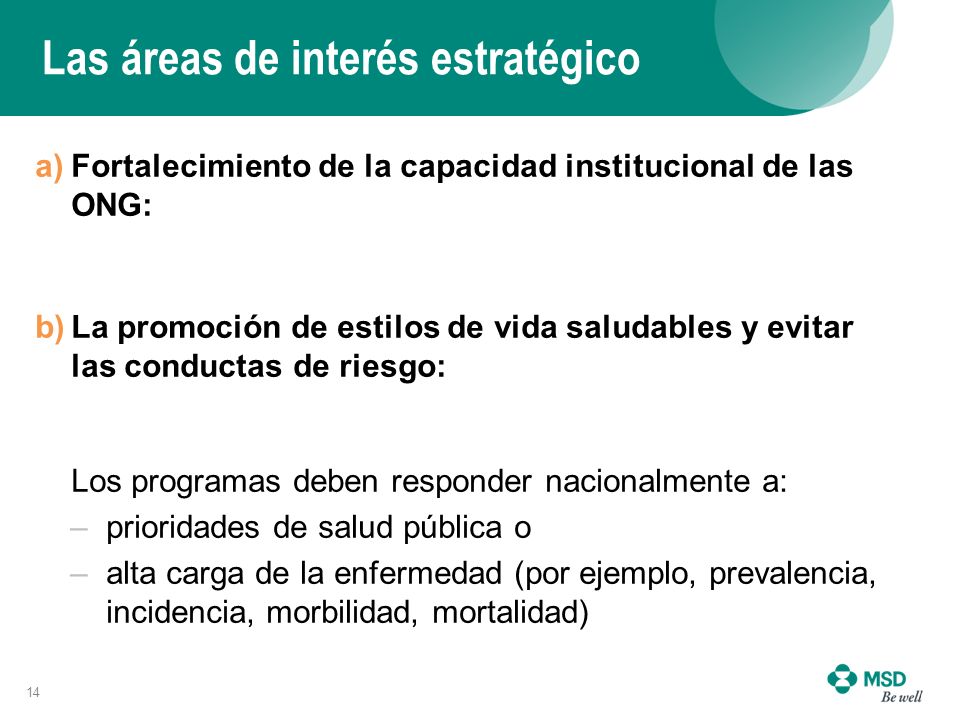 Las áreas de interés estratégico

a) Fortalecimiento de la capacidad institucional de las ONG:

b) La promoción de estilos de vida saludables y evitar las conductas de riesgo:

Los programas deben responder nacionalmente a:
– prioridades de salud pública o
– alta carga de la enfermedad (por ejemplo, prevalencia, incidencia, morbilidad, mortalidad)

14

MSD
Be well